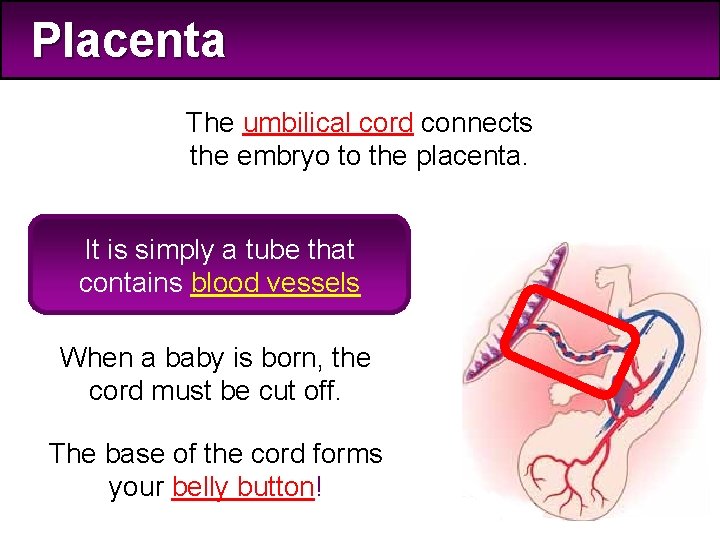 Placenta

The umbilical cord connects the embryo to the placenta.

It is simply a tube that contains blood vessels

When a baby is born, the cord must be cut off.

The base of the cord forms your belly button!